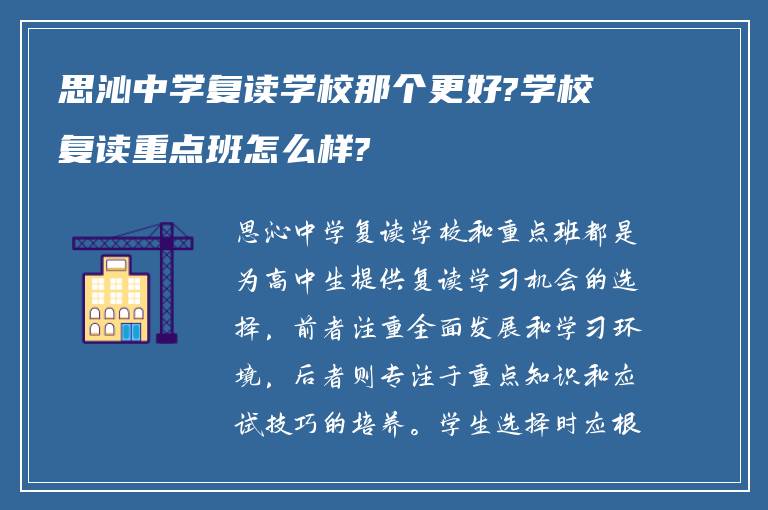 思沁中学复读学校那个更好?学校复读重点班怎么样?

思沁中学复读学校和重点班都是为高中生提供复读学习机会的选择，前者注重全面发展和学习环境，后者则专注于重点知识和应试技巧的培养。学生选择时应根